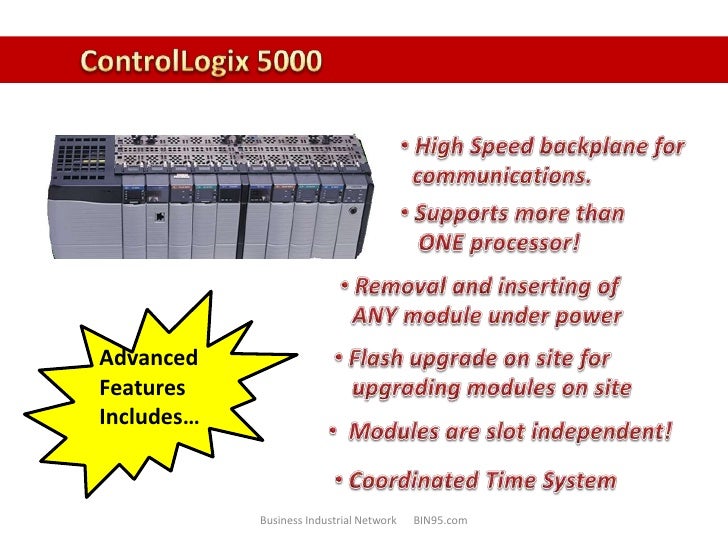 ControlLogix 5000

• High Speed backplane for communications.

• Supports more than ONE processor!

• Removal and inserting of ANY module under power

• Flash upgrade on site for upgrading modules on site

• Modules are slot independent!

• Coordinated Time System

Advanced Features Includes…

Business Industrial Network BIN95.com